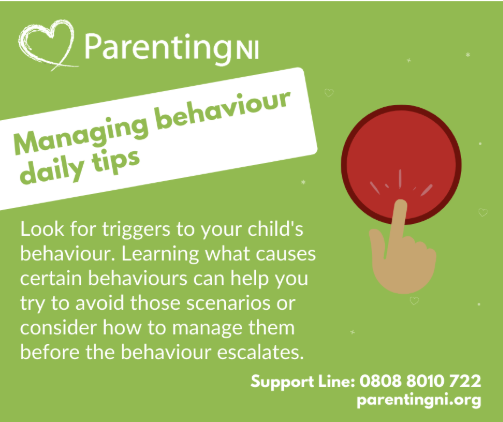 ParentingNI

Managing behaviour daily tips

Look for triggers to your child's behaviour. Learning what causes certain behaviours can help you try to avoid those scenarios or consider how to manage them before the behaviour escalates.

Support Line: 0808 8010 722
parentingni.org